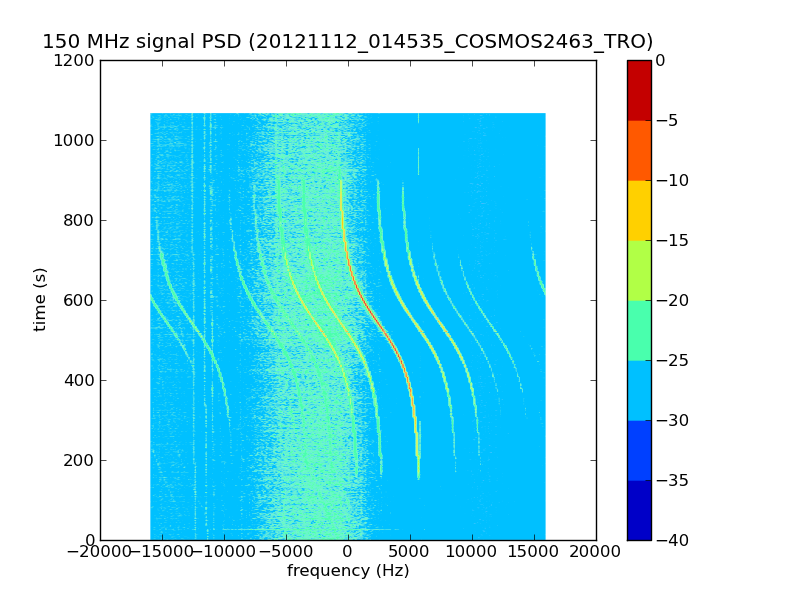 150 MHz signal PSD (20121112_014535_COSMOS2463_TRO)

1200
1000
800
600
400
200
0

time (s)

−20000 −15000 −10000 −5000 0 5000 10000 15000 20000
frequency (Hz)

0
−5
−10
−15
−20
−25
−30
−35
−40